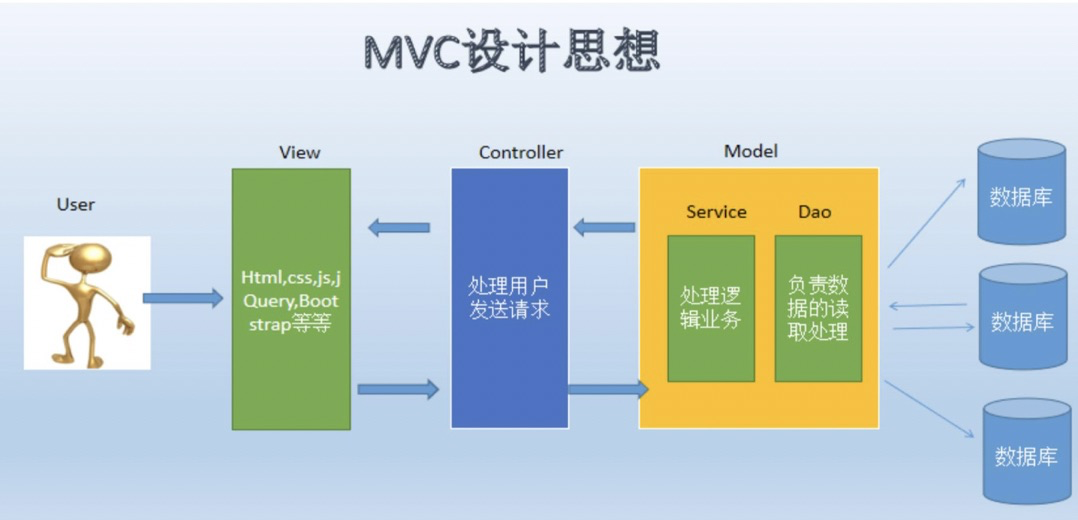 MVC设计思想

User

View

Html,css,js,jQuery,Bootstrap等等

Controller

处理用户发送请求

Model

Service

处理逻辑业务

Dao

负责数据的读取处理

数据库

数据库

数据库